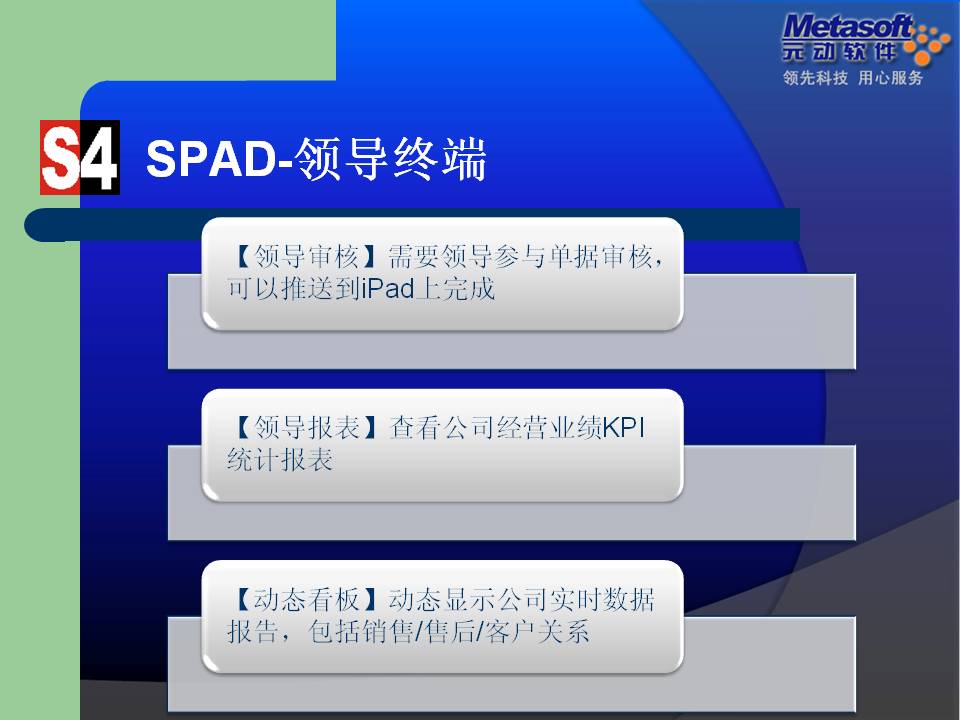 Metasoft
元动软件
领先科技 用心服务

S4 SPAD-领导终端

【领导审核】需要领导参与单据审核，可以推送到iPad上完成

【领导报表】查看公司经营业绩KPI统计报表

【动态看板】动态显示公司实时数据报告，包括销售/售后/客户关系